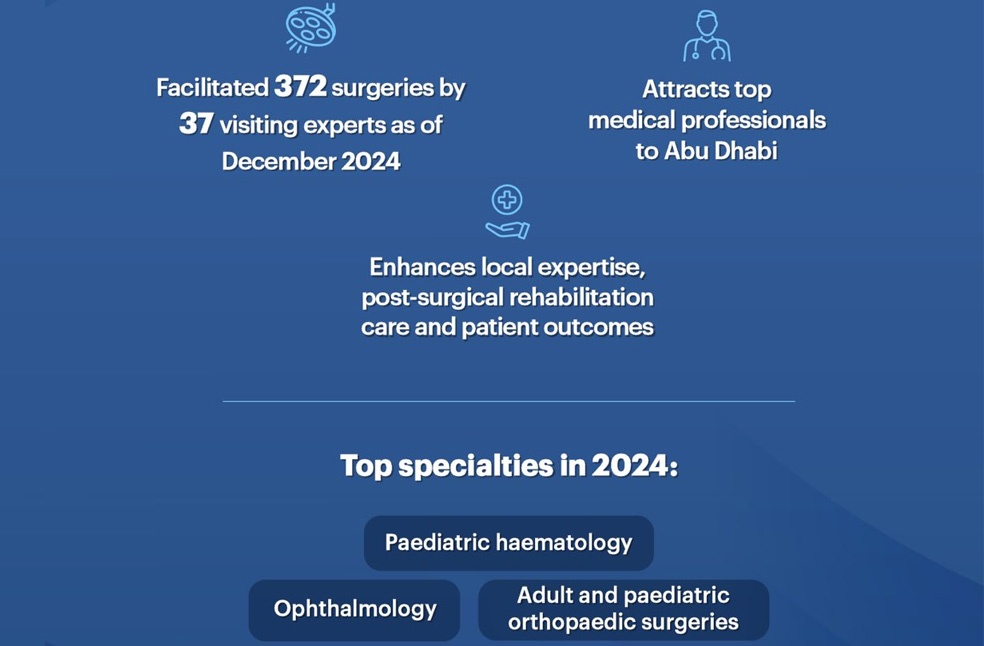 Facilitated 372 surgeries by 37 visiting experts as of December 2024

Attracts top medical professionals to Abu Dhabi

Enhances local expertise, post-surgical rehabilitation care and patient outcomes

Top specialties in 2024:

Paediatric haematology

Ophthalmology

Adult and paediatric orthopaedic surgeries